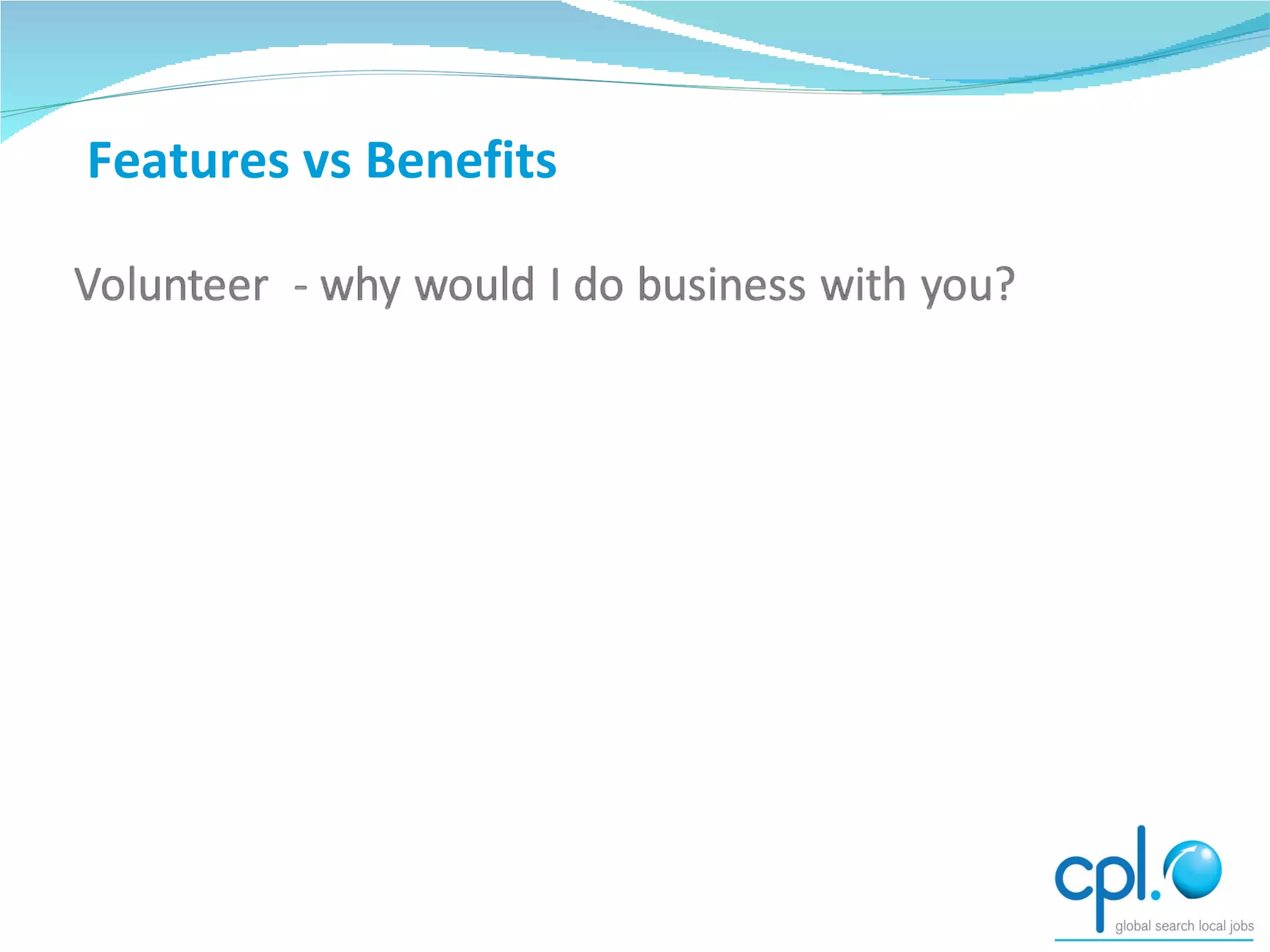 Features vs Benefits

Volunteer - why would I do business with you?

cpl.
global search local jobs